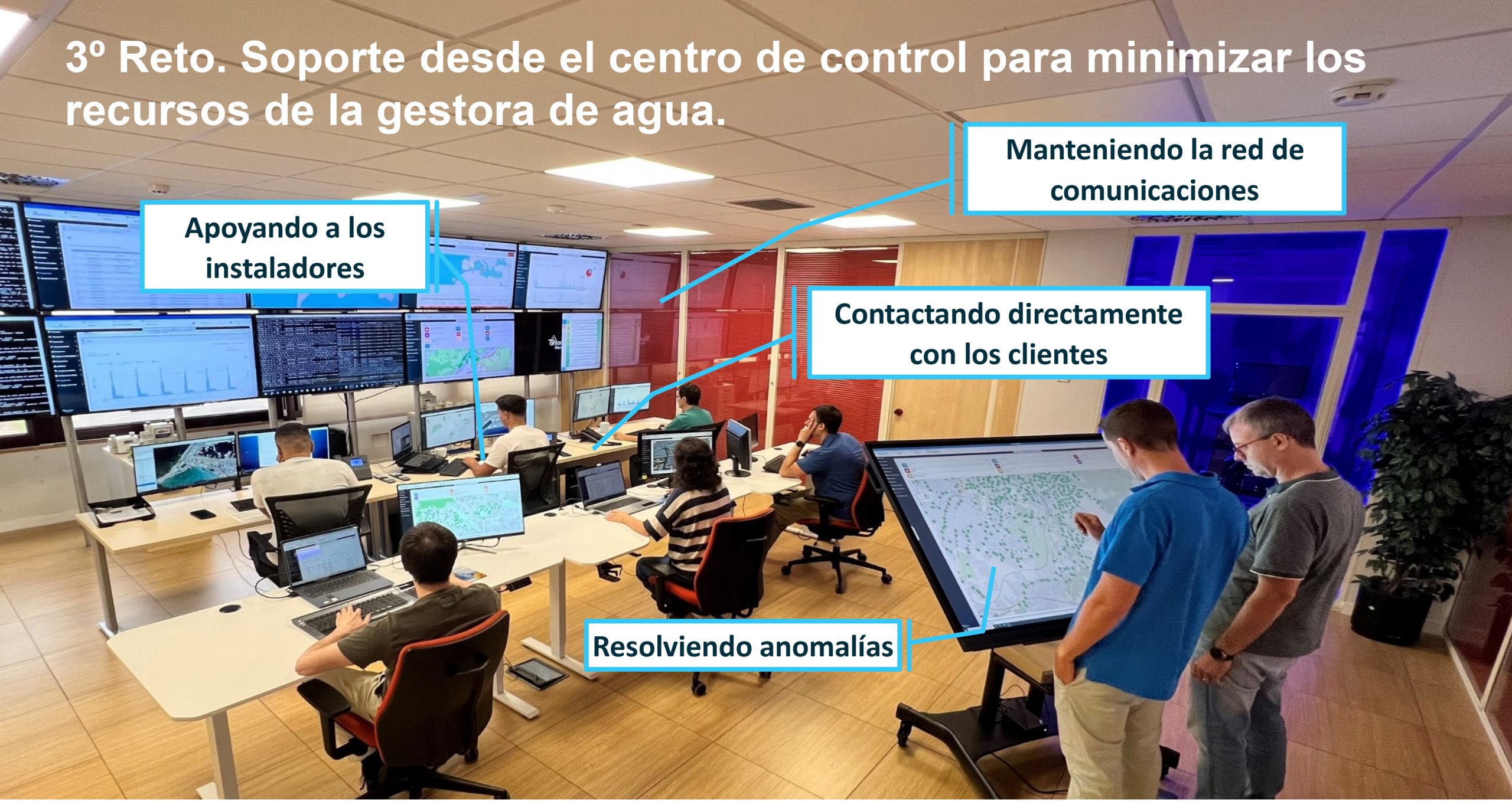 3º Reto. Soporte desde el centro de control para minimizar los recursos de la gestora de agua.

Manteniendo la red de comunicaciones

Apoyando a los instaladores

Contactando directamente con los clientes

Resolviendo anomalías